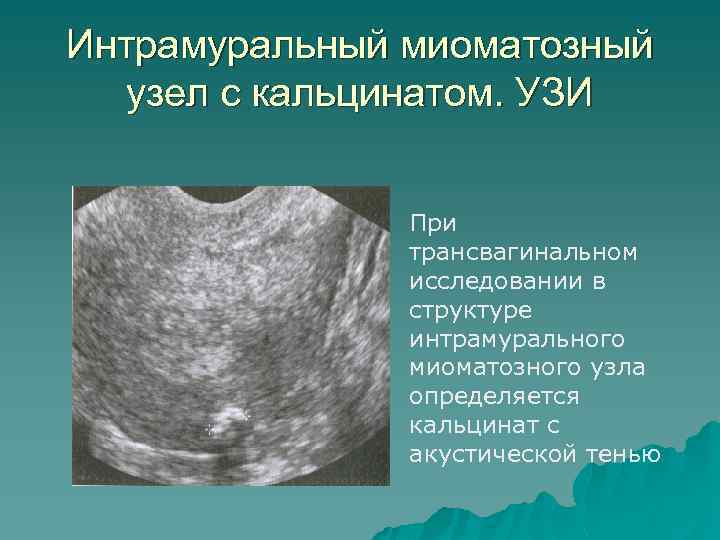 Интрамуральный миоматозный узел с кальцинатом. УЗИ

При трансвагинальном исследовании в структуре интрамурального миоматозного узла определяется кальцинат с акустической тенью